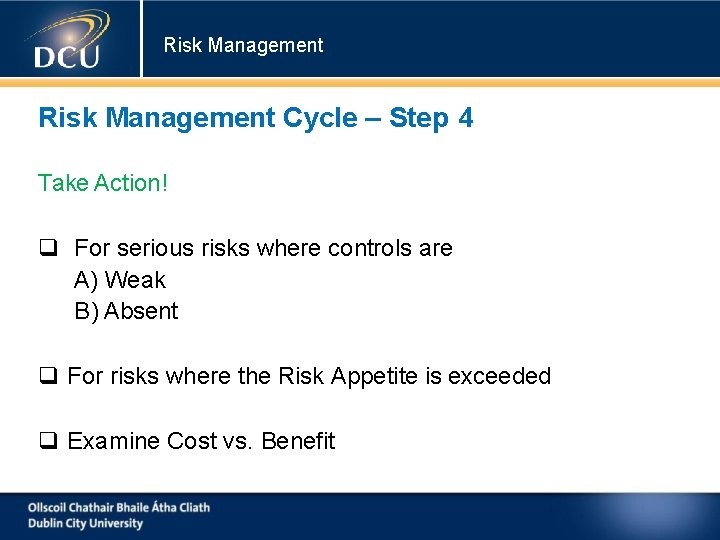 DCU

Risk Management

Risk Management Cycle – Step 4

Take Action!

❑ For serious risks where controls are
A) Weak
B) Absent

❑ For risks where the Risk Appetite is exceeded

❑ Examine Cost vs. Benefit

Ollscoil Chathair Bhaile Átha Cliath
Dublin City University